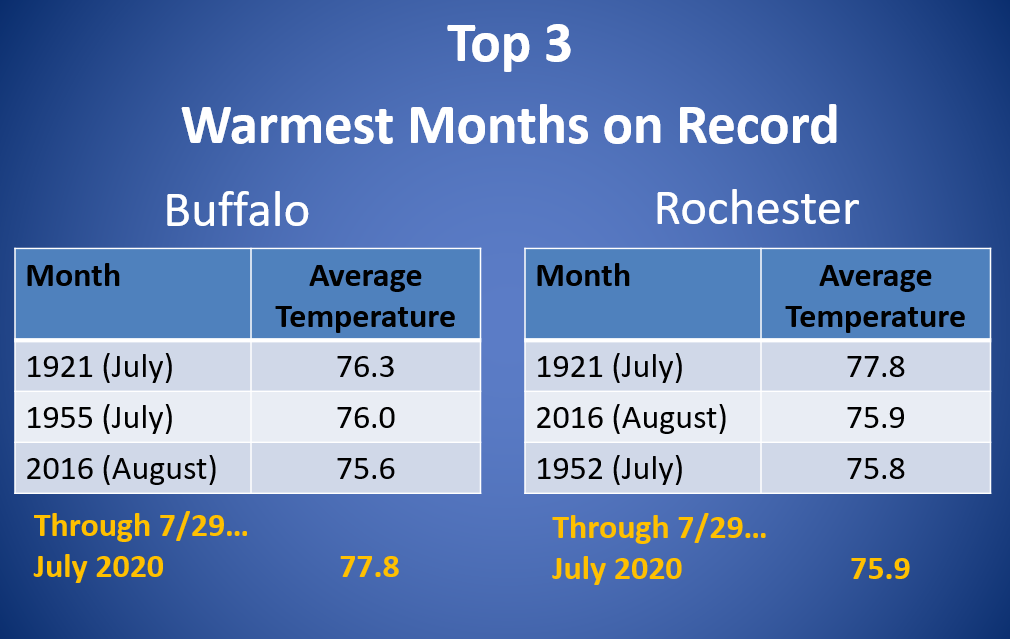 Top 3

Warmest Months on Record

Buffalo

| Month | Average Temperature |
|---|---|
| 1921 (July) | 76.3 |
| 1955 (July) | 76.0 |
| 2016 (August) | 75.6 |

Through 7/29…
July 2020 77.8

Rochester

| Month | Average Temperature |
|---|---|
| 1921 (July) | 77.8 |
| 2016 (August) | 75.9 |
| 1952 (July) | 75.8 |

Through 7/29…
July 2020 75.9